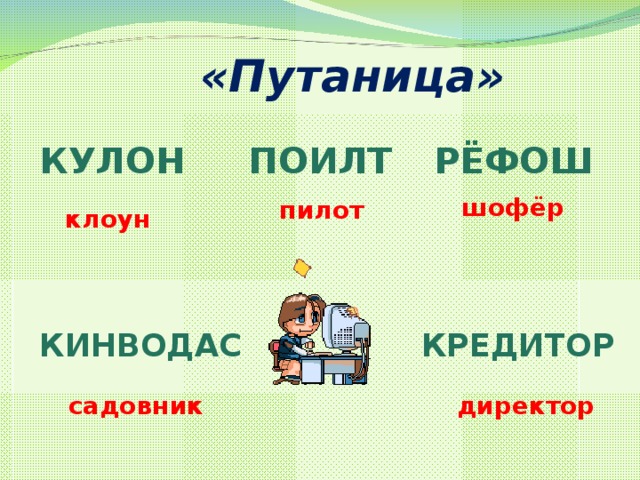 «Путаница»

КУЛОН ПОИЛТ РЁФОШ

клоун пилот шофёр

КИНВОДАС КРЕДИТОР

садовник директор